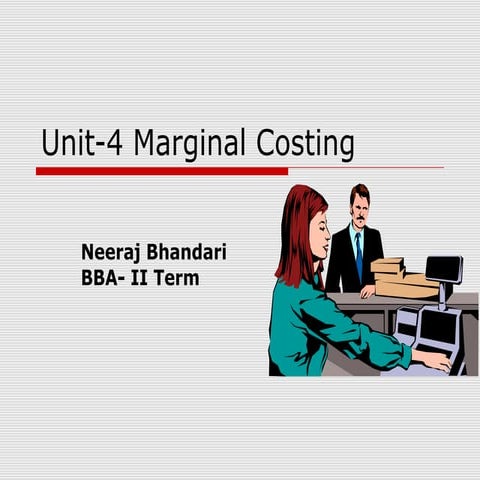 Unit-4 Marginal Costing

Neeraj Bhandari
BBA- II Term